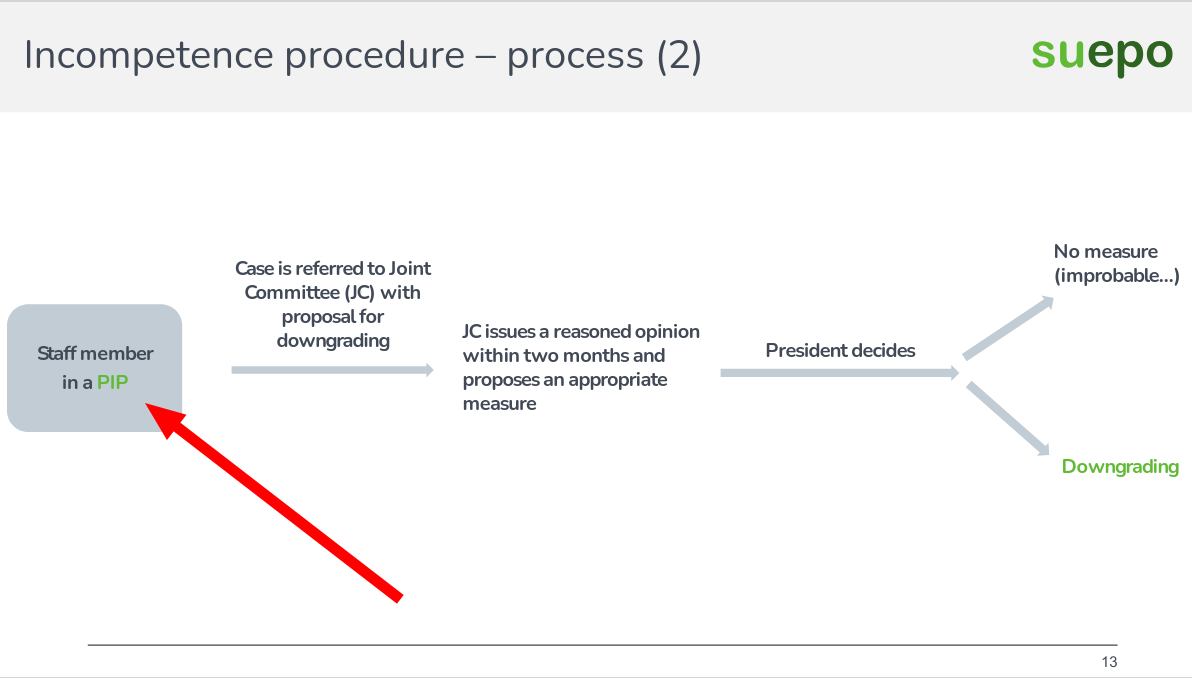 Incompetence procedure – process (2)

suepo

Staff member in a PIP

Case is referred to Joint Committee (JC) with proposal for downgrading

JC issues a reasoned opinion within two months and proposes an appropriate measure

President decides

No measure (improbable…)

Downgrading

13